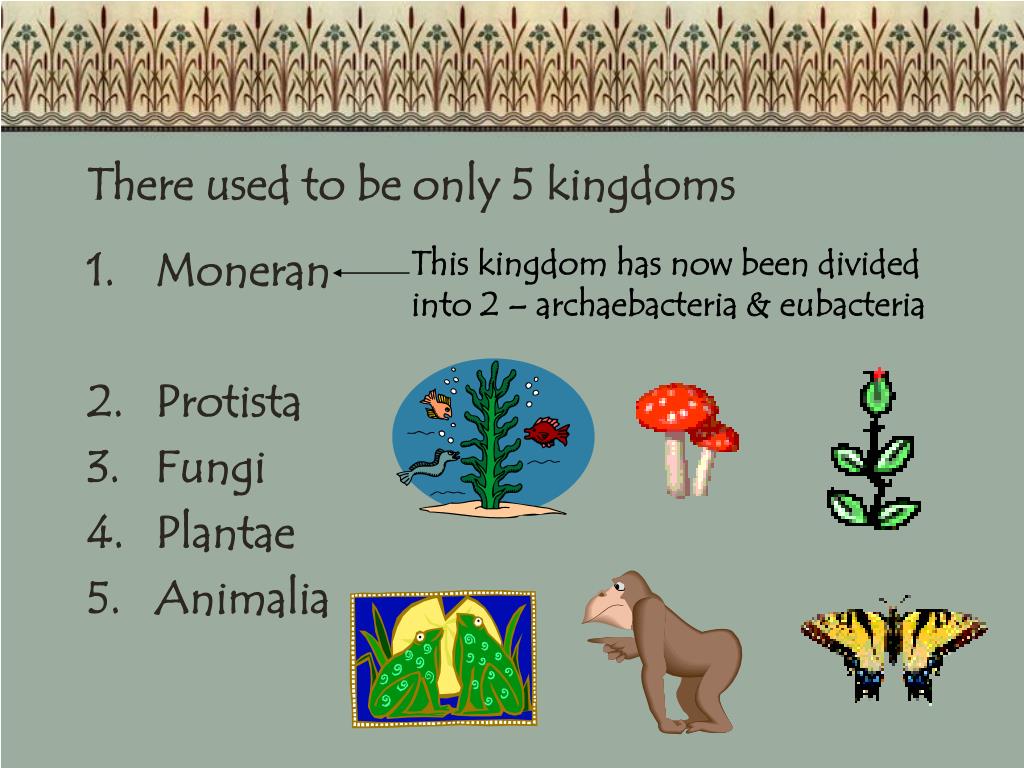 There used to be only 5 kingdoms

1. Moneran

This kingdom has now been divided into 2 – archaebacteria & eubacteria

2. Protista
3. Fungi
4. Plantae
5. Animalia